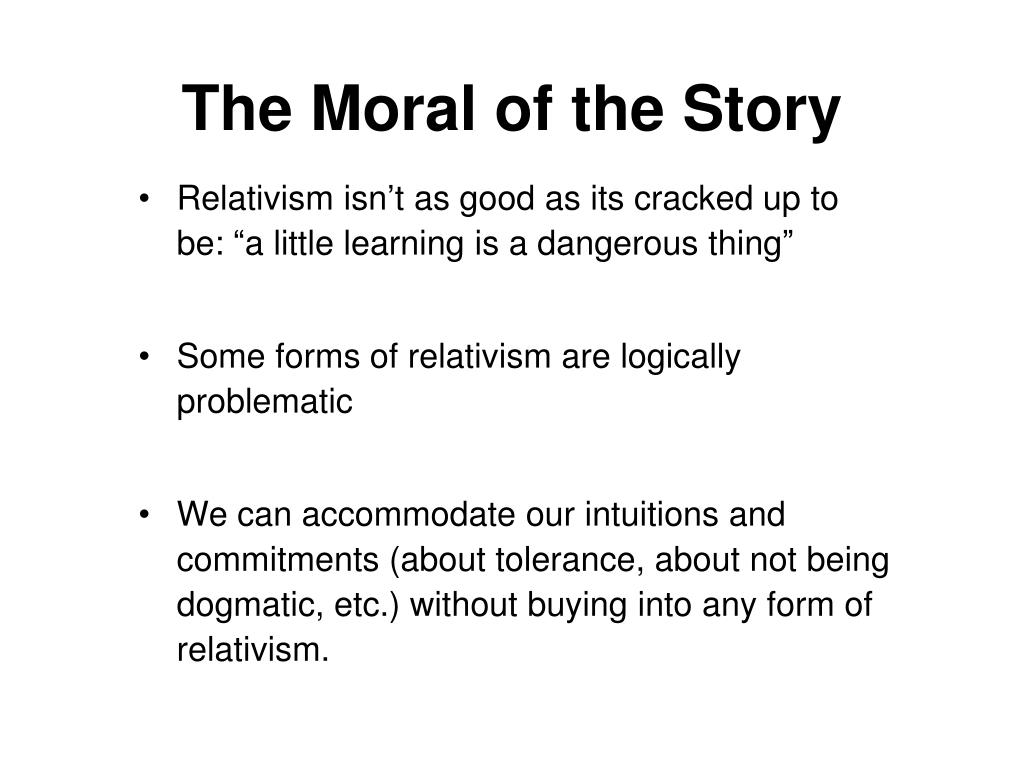 The Moral of the Story

• Relativism isn’t as good as its cracked up to be: “a little learning is a dangerous thing”

• Some forms of relativism are logically problematic

• We can accommodate our intuitions and commitments (about tolerance, about not being dogmatic, etc.) without buying into any form of relativism.